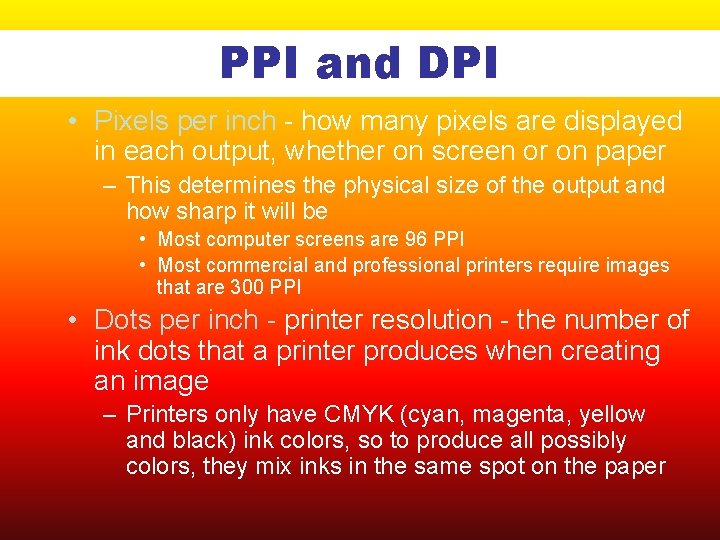 PPI and DPI

• Pixels per inch - how many pixels are displayed in each output, whether on screen or on paper
– This determines the physical size of the output and how sharp it will be
• Most computer screens are 96 PPI
• Most commercial and professional printers require images that are 300 PPI

• Dots per inch - printer resolution - the number of ink dots that a printer produces when creating an image
– Printers only have CMYK (cyan, magenta, yellow and black) ink colors, so to produce all possibly colors, they mix inks in the same spot on the paper